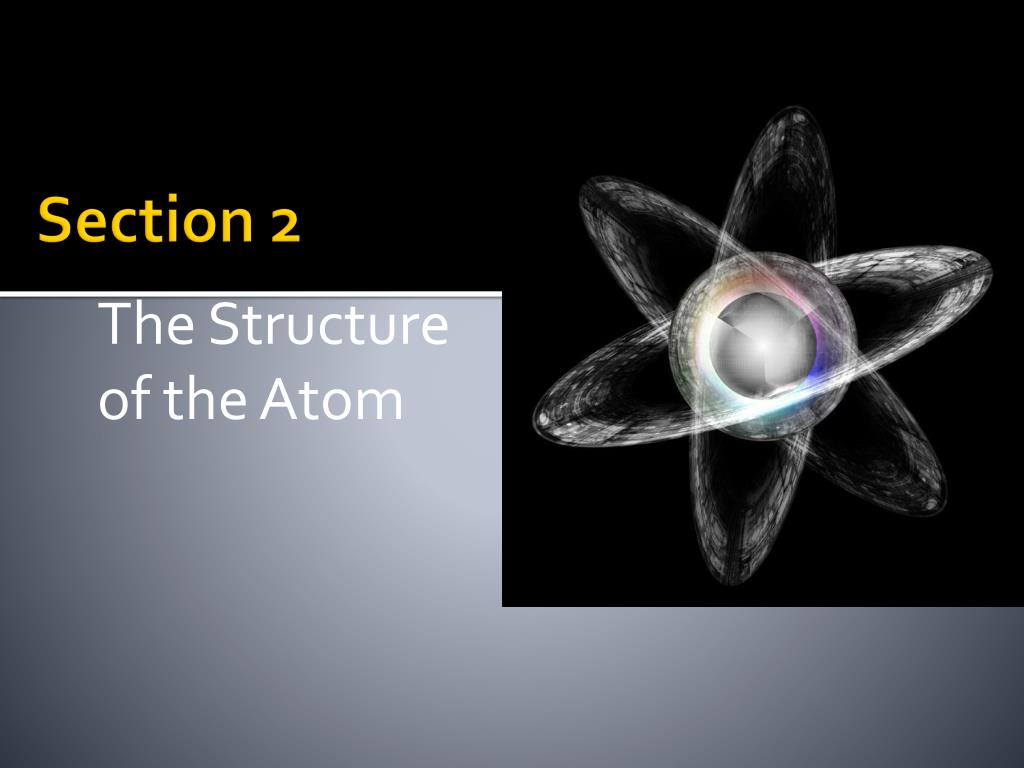 Section 2

The Structure of the Atom